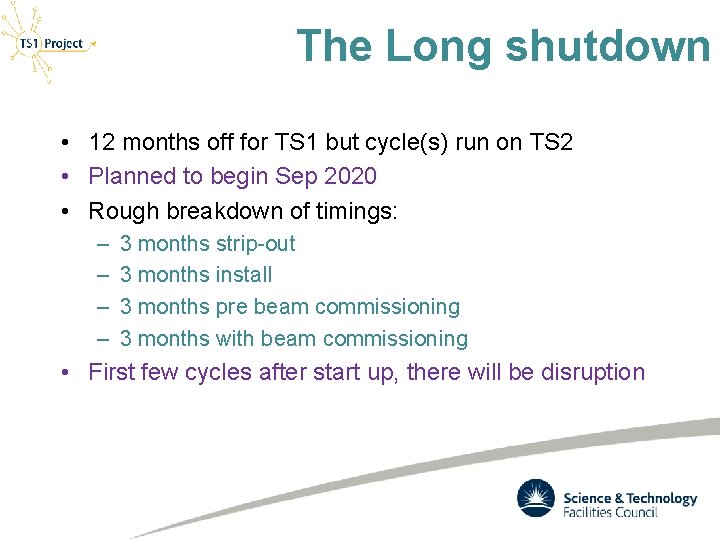 TS1 Project

The Long shutdown

• 12 months off for TS1 but cycle(s) run on TS2
• Planned to begin Sep 2020
• Rough breakdown of timings:
  – 3 months strip-out
  – 3 months install
  – 3 months pre beam commissioning
  – 3 months with beam commissioning
• First few cycles after start up, there will be disruption

Science & Technology Facilities Council